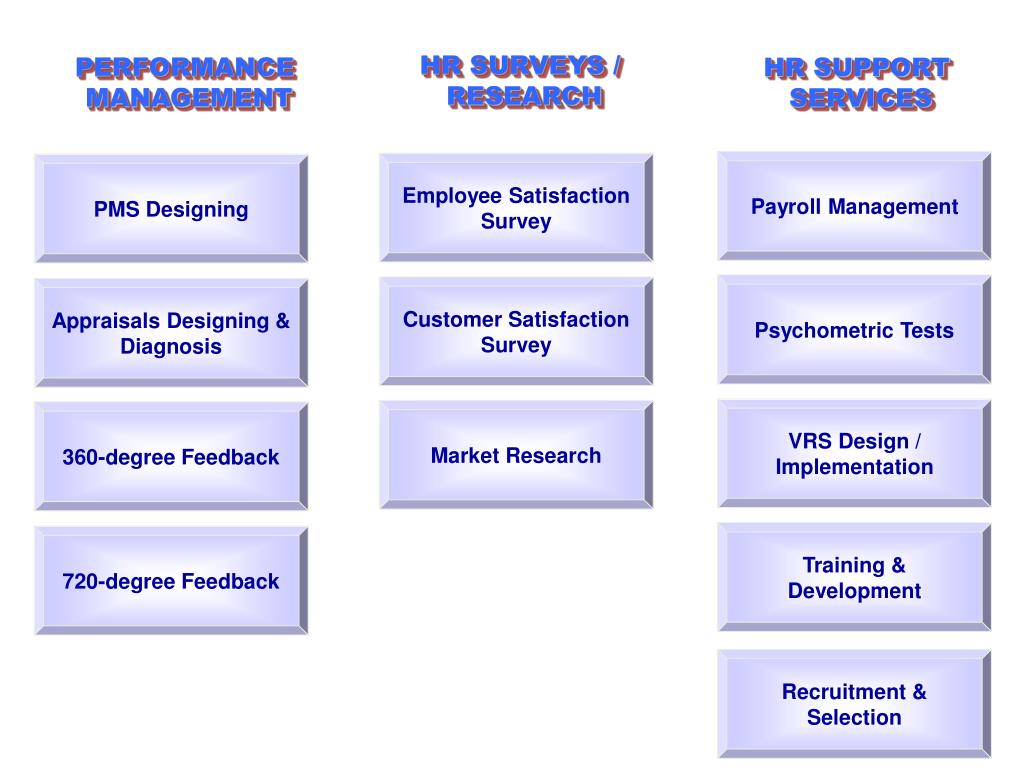 PERFORMANCE MANAGEMENT

PMS Designing

Appraisals Designing & Diagnosis

360-degree Feedback

720-degree Feedback

HR SURVEYS / RESEARCH

Employee Satisfaction Survey

Customer Satisfaction Survey

Market Research

HR SUPPORT SERVICES

Payroll Management

Psychometric Tests

VRS Design / Implementation

Training & Development

Recruitment & Selection